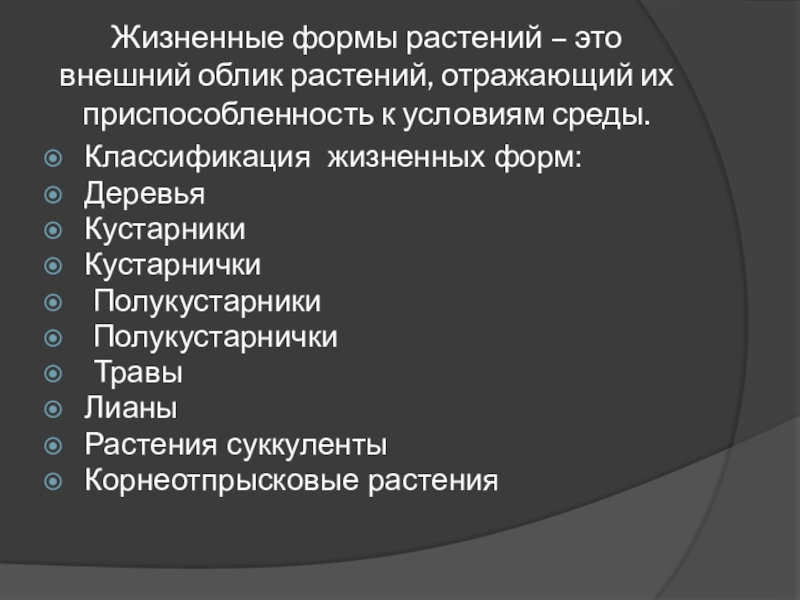 Жизненные формы растений – это внешний облик растений, отражающий их приспособленность к условиям среды.

Классификация жизненных форм:
Деревья
Кустарники
Кустарнички
Полукустарники
Полукустарнички
Травы
Лианы
Растения суккуленты
Корнеотпрысковые растения